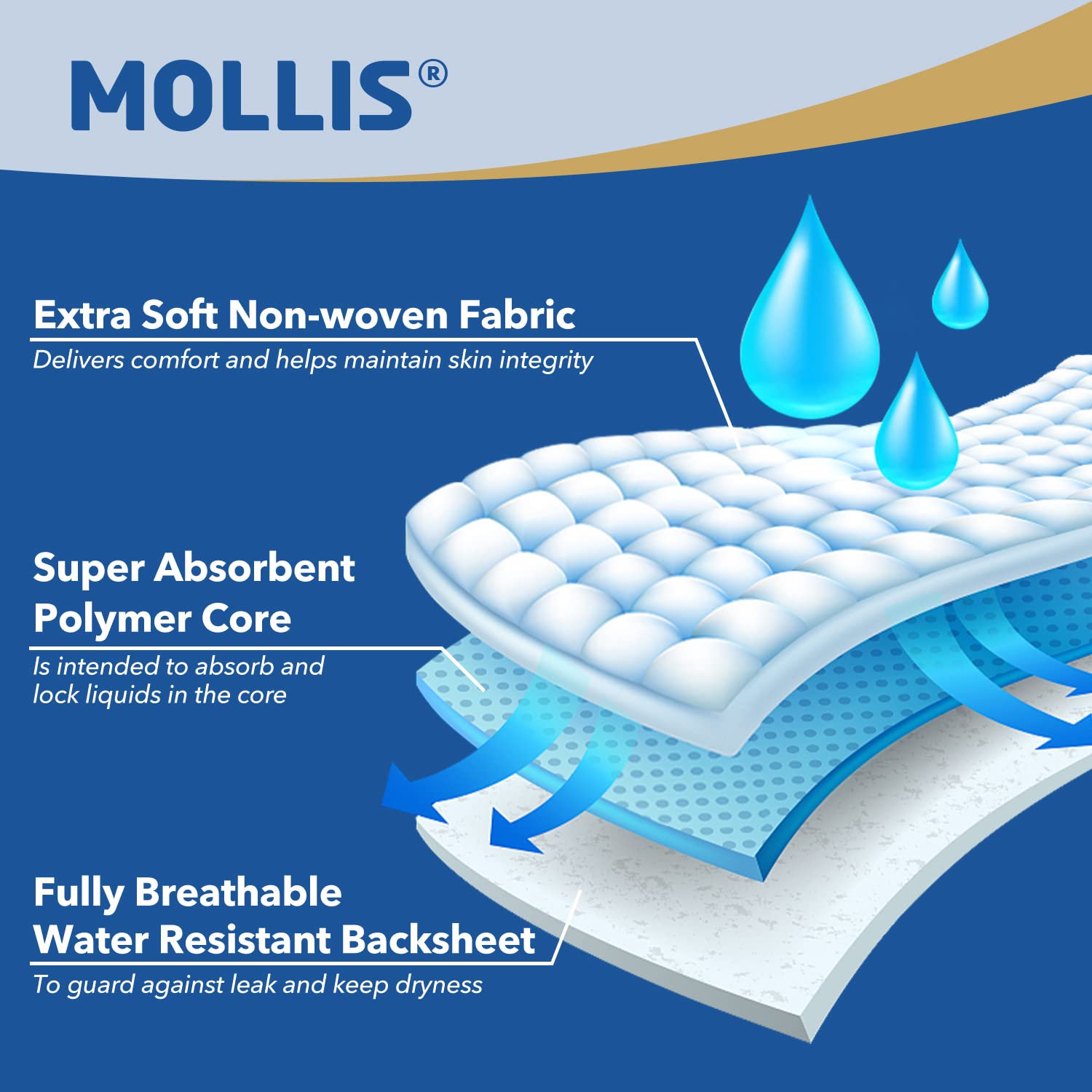 MOLLIS®

Extra Soft Non-woven Fabric
Delivers comfort and helps maintain skin integrity

Super Absorbent Polymer Core
Is intended to absorb and lock liquids in the core

Fully Breathable Water Resistant Backsheet
To guard against leak and keep dryness